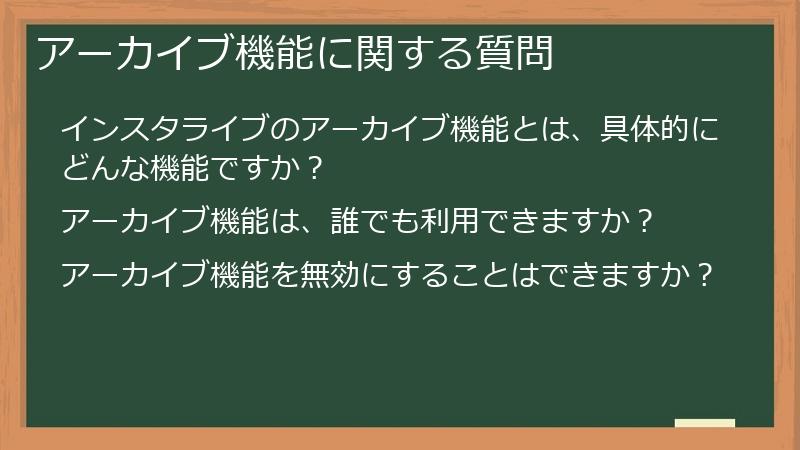 アーカイブ機能に関する質問

インスタライブのアーカイブ機能とは、具体的にどんな機能ですか？

アーカイブ機能は、誰でも利用できますか？

アーカイブ機能を無効にすることはできますか？